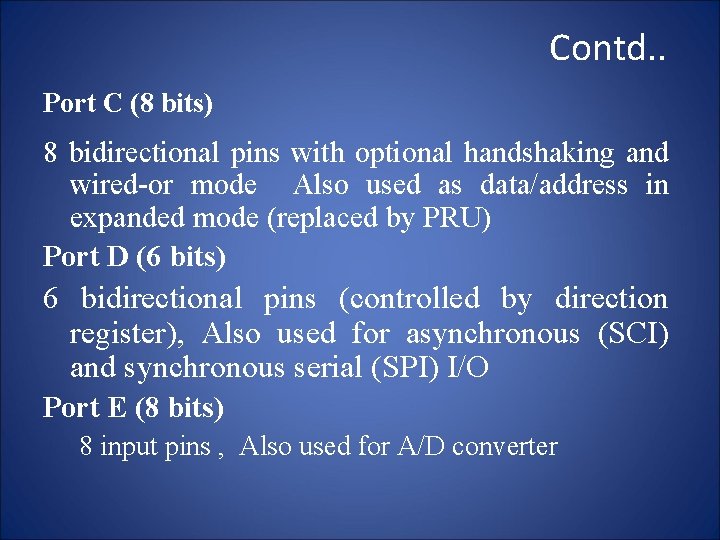 Contd..

Port C (8 bits)

8 bidirectional pins with optional handshaking and wired-or mode  Also used as data/address in expanded mode (replaced by PRU)

Port D (6 bits)

6 bidirectional pins (controlled by direction register), Also used for asynchronous (SCI) and synchronous serial (SPI) I/O

Port E (8 bits)

8 input pins ,  Also used for A/D converter